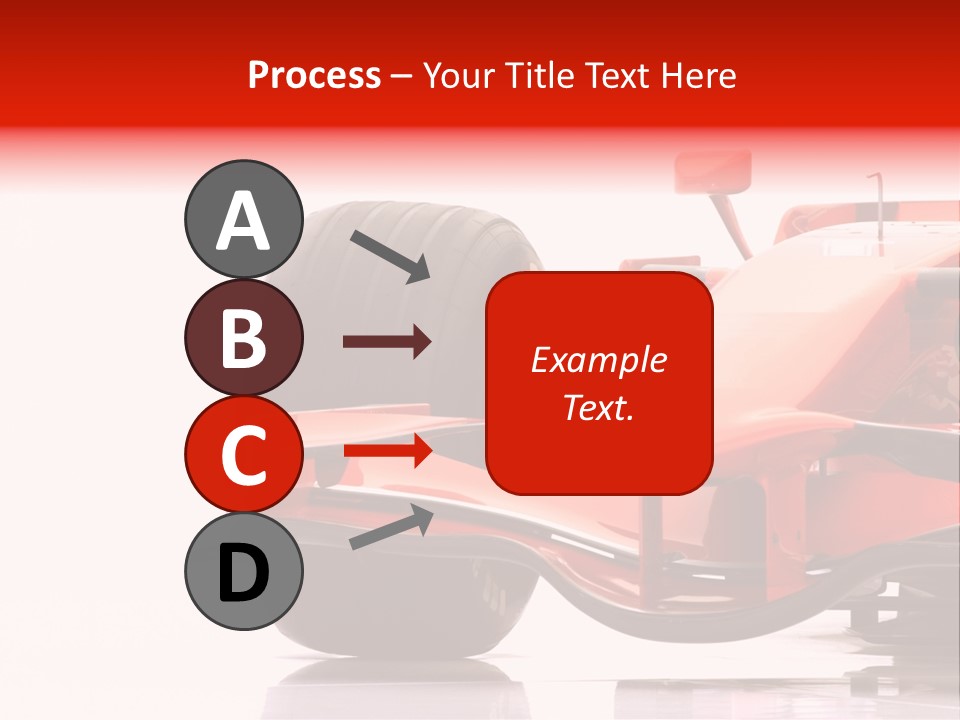 Process – Your Title Text Here

A

B

C

D

Example Text.